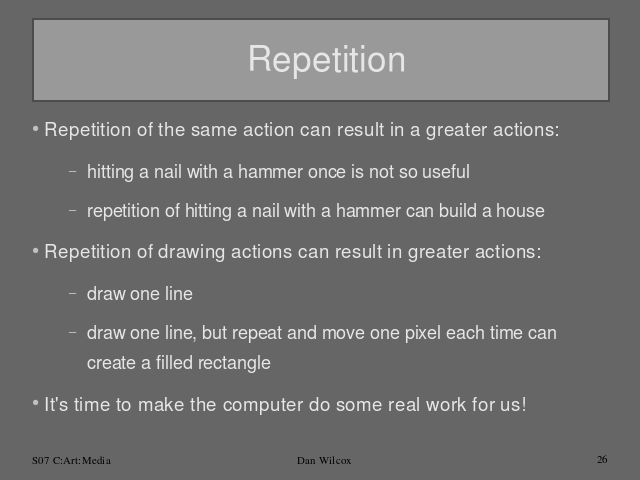 Repetition

• Repetition of the same action can result in a greater actions:

– hitting a nail with a hammer once is not so useful

– repetition of hitting a nail with a hammer can build a house

• Repetition of drawing actions can result in greater actions:

– draw one line

– draw one line, but repeat and move one pixel each time can create a filled rectangle

• It's time to make the computer do some real work for us!

S07 C:Art:Media

Dan Wilcox

26